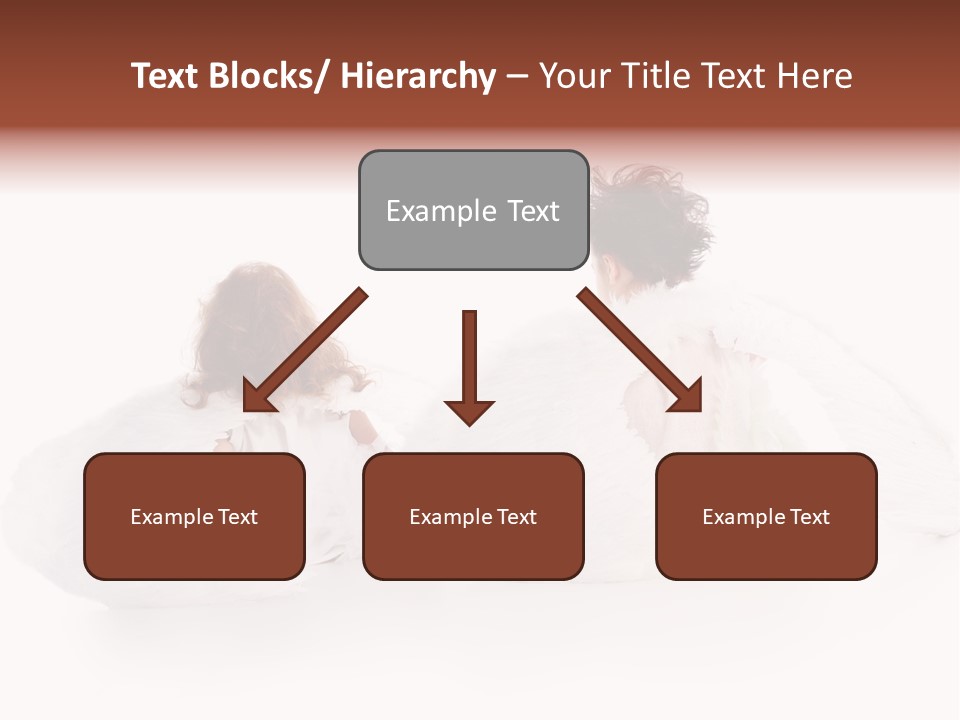 Text Blocks/ Hierarchy – Your Title Text Here

Example Text

Example Text

Example Text

Example Text